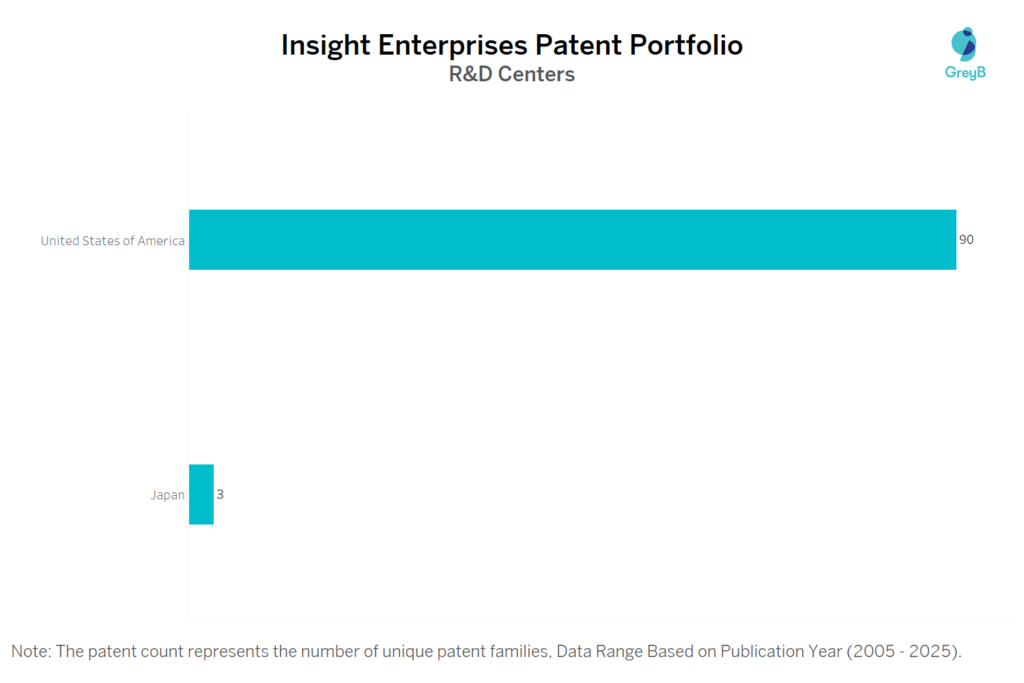 Insight Enterprises Patent Portfolio
R&D Centers

GreyB

United States of America
90

Japan
3

Note: The patent count represents the number of unique patent families, Data Range Based on Publication Year (2005 - 2025).